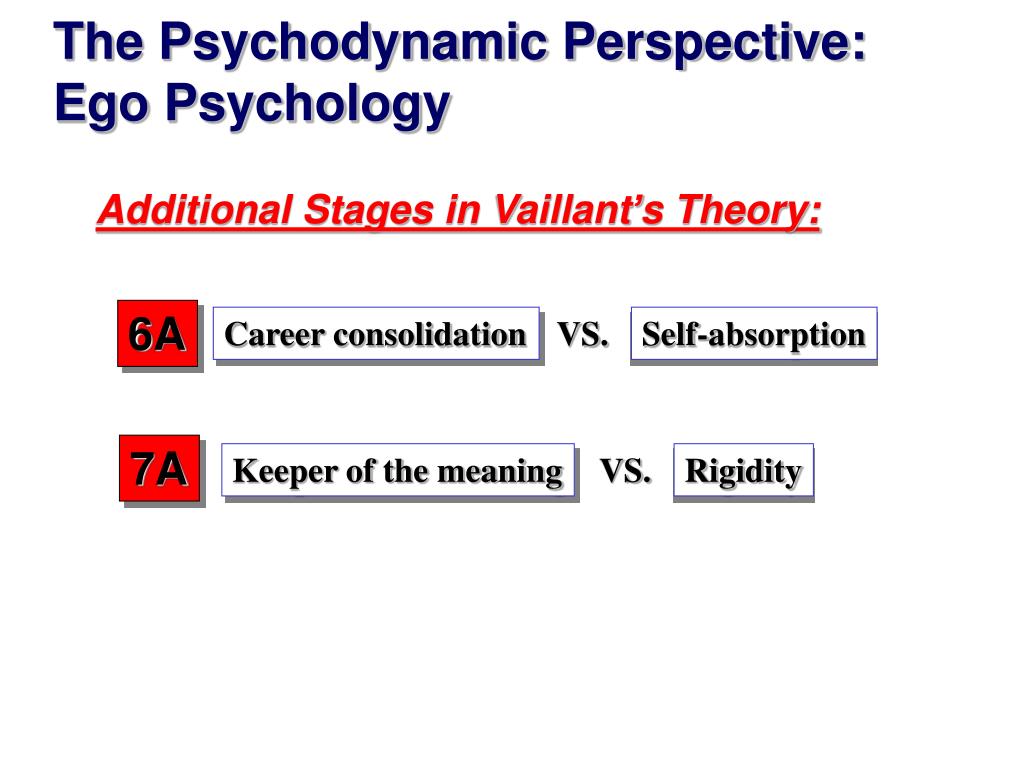 The Psychodynamic Perspective: Ego Psychology

Additional Stages in Vaillant’s Theory:

6A Career consolidation VS. Self-absorption

7A Keeper of the meaning VS. Rigidity